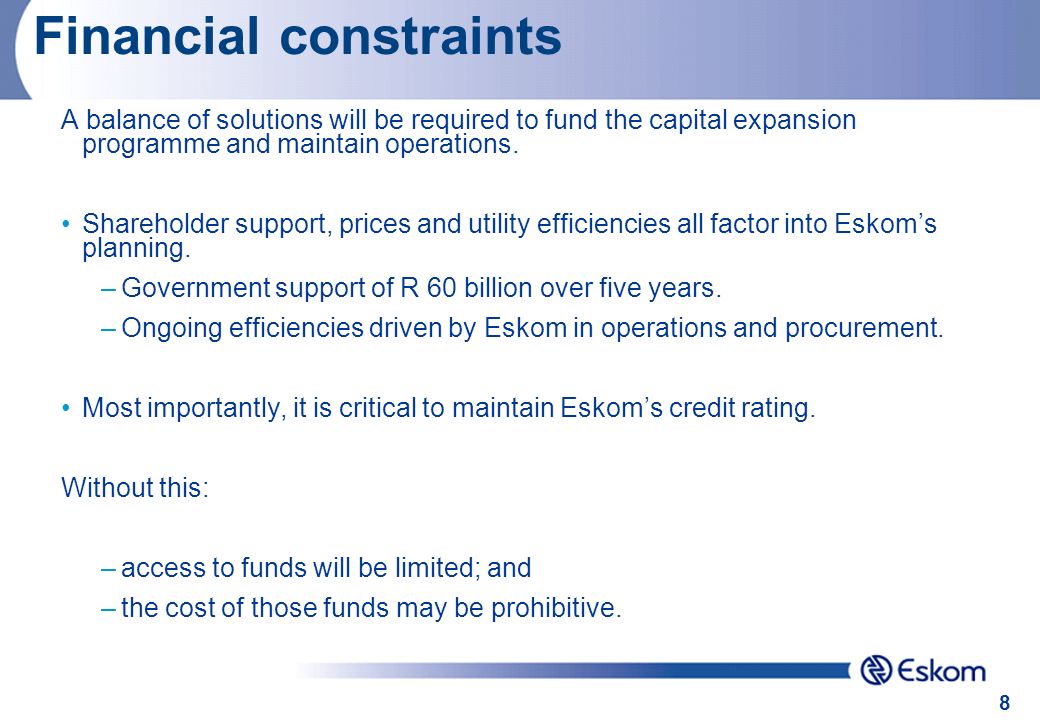 Financial constraints

A balance of solutions will be required to fund the capital expansion programme and maintain operations.

• Shareholder support, prices and utility efficiencies all factor into Eskom’s planning.

– Government support of R 60 billion over five years.

– Ongoing efficiencies driven by Eskom in operations and procurement.

• Most importantly, it is critical to maintain Eskom’s credit rating.

Without this:

– access to funds will be limited; and

– the cost of those funds may be prohibitive.

Eskom

8